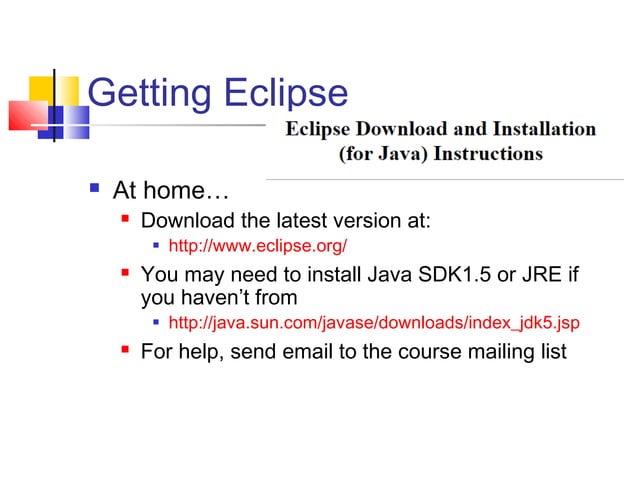 Getting Eclipse

Eclipse Download and Installation (for Java) Instructions

At home…

Download the latest version at:

http://www.eclipse.org/

You may need to install Java SDK1.5 or JRE if you haven’t from

http://java.sun.com/javase/downloads/index_jdk5.jsp

For help, send email to the course mailing list